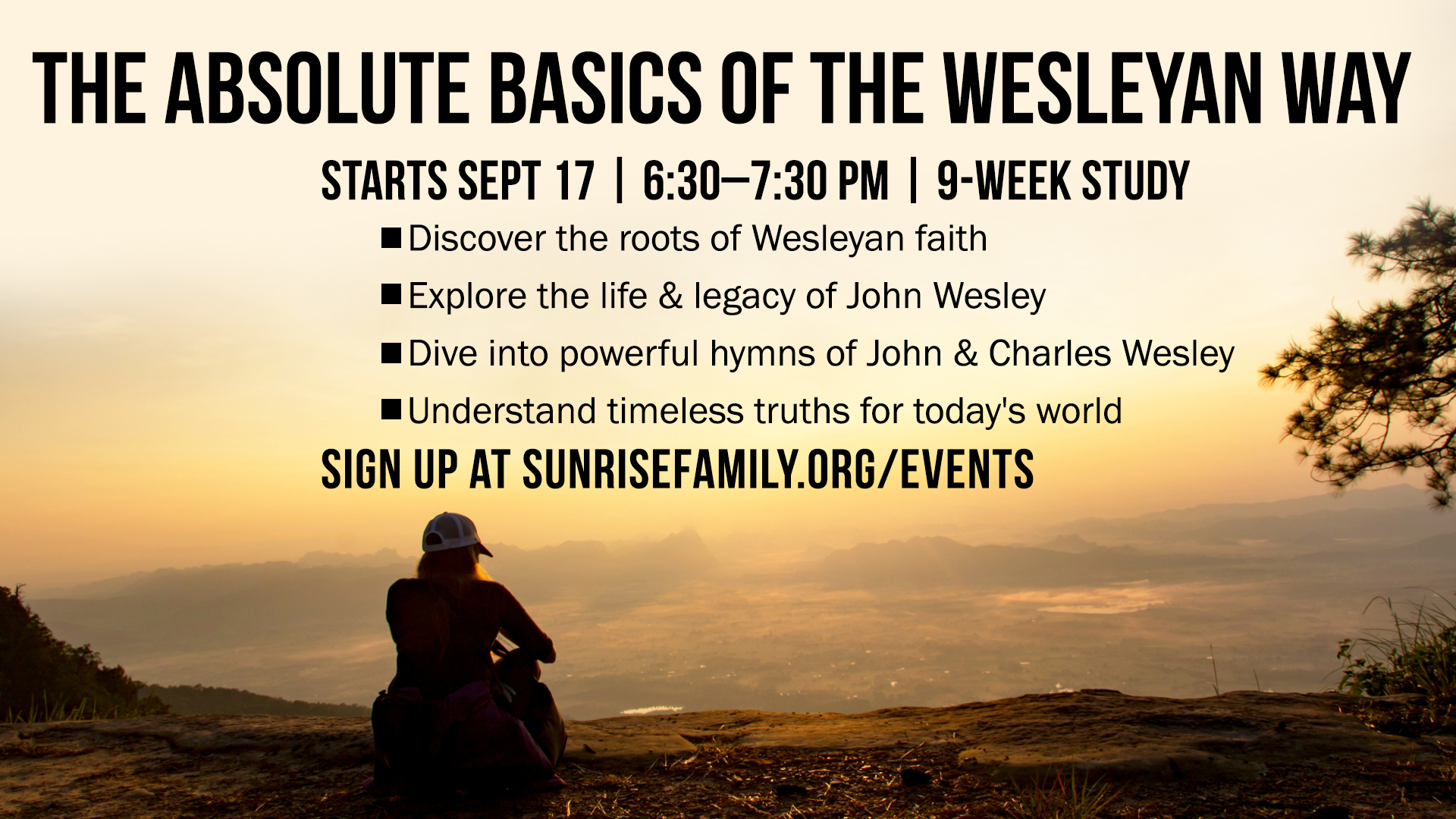 THE ABSOLUTE BASICS OF THE WESLEYAN WAY

STARTS SEPT 17 | 6:30–7:30 PM | 9-WEEK STUDY

■ Discover the roots of Wesleyan faith

■ Explore the life & legacy of John Wesley

■ Dive into powerful hymns of John & Charles Wesley

■ Understand timeless truths for today's world

SIGN UP AT SUNRISEFAMILY.ORG/EVENTS